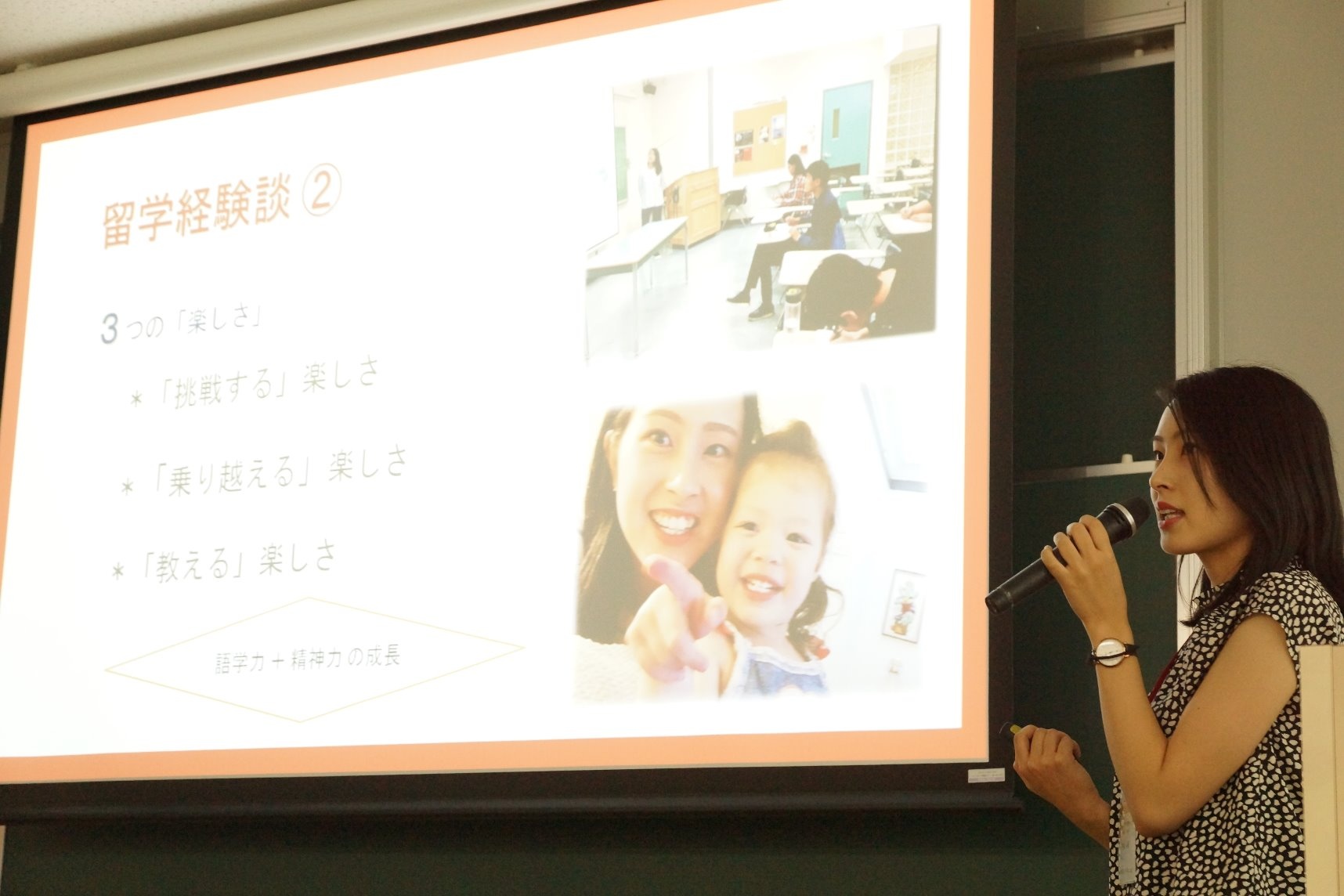 留学経験談 ②

3つの「楽しさ」

＊「挑戦する」楽しさ

＊「乗り越える」楽しさ

＊「教える」楽しさ

語学力 + 精神力 の成長